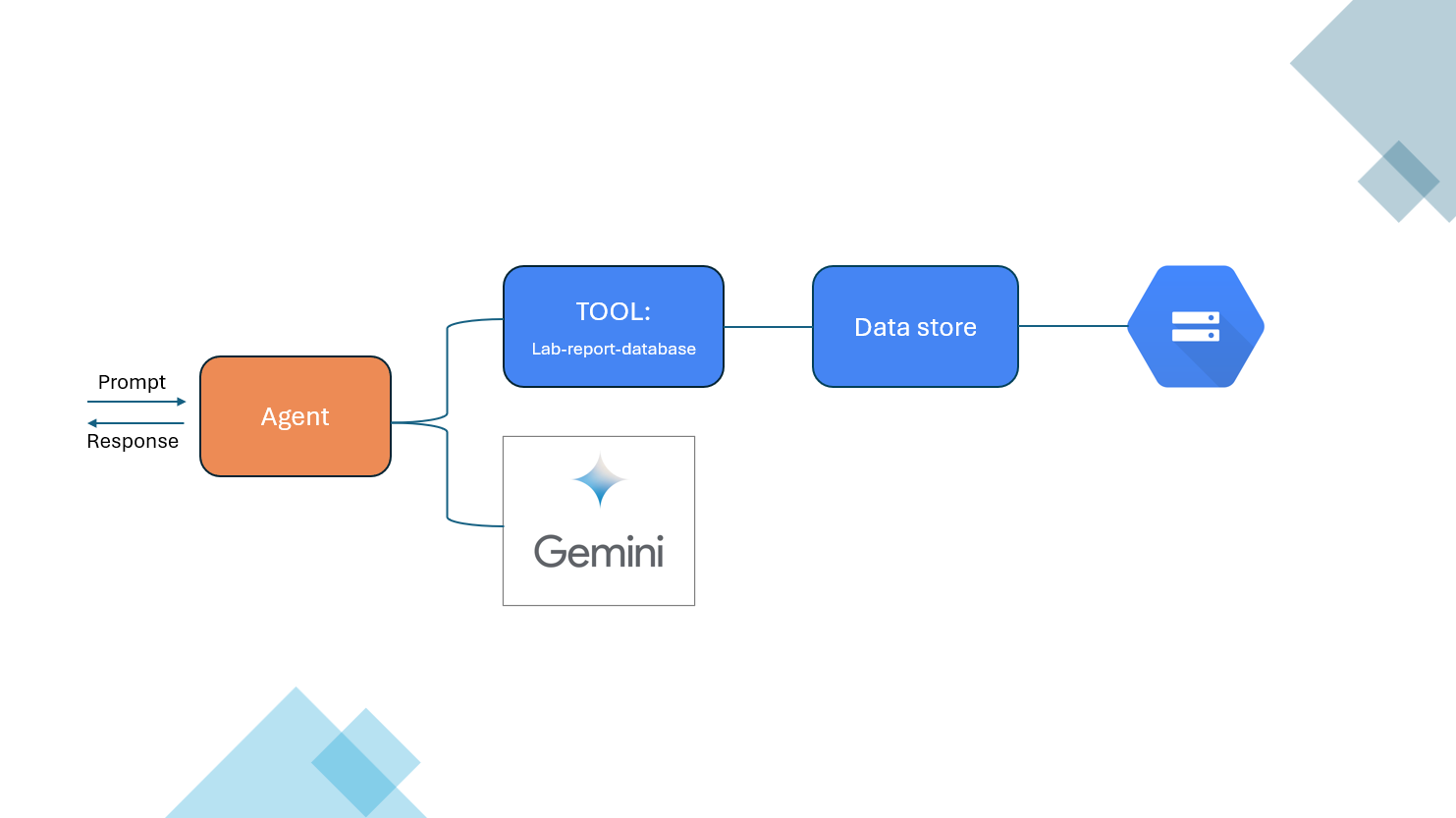 Prompt
Response
Agent
TOOL:
Lab-report-database
Data store
Gemini